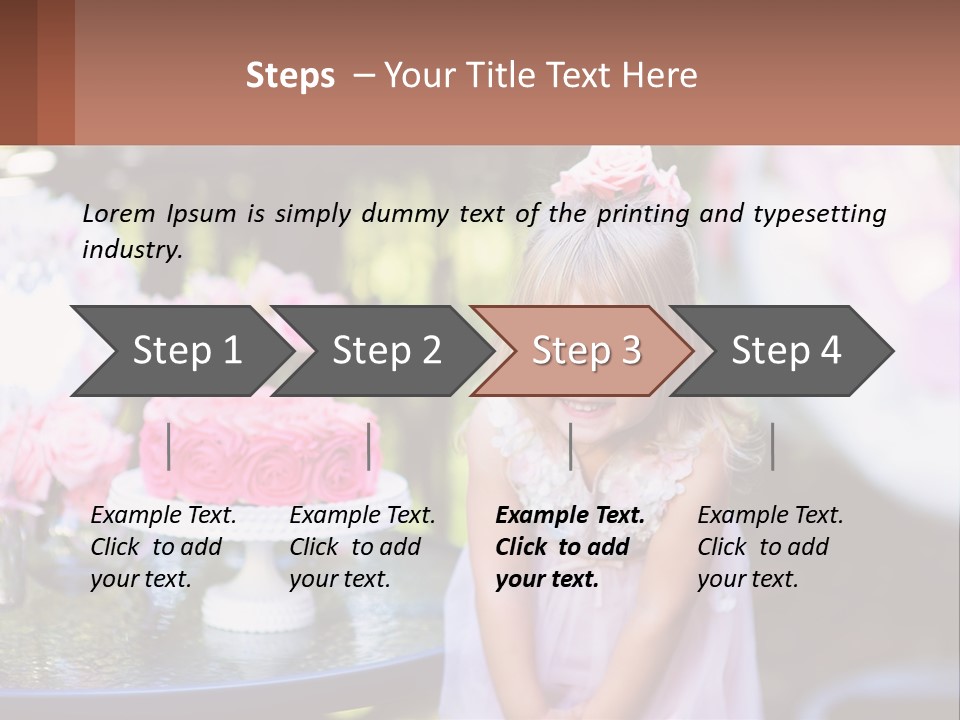 Steps – Your Title Text Here

Lorem Ipsum is simply dummy text of the printing and typesetting industry.

Step 1

Step 2

Step 3

Step 4

Example Text. Click to add your text.

Example Text. Click to add your text.

Example Text. Click to add your text.

Example Text. Click to add your text.